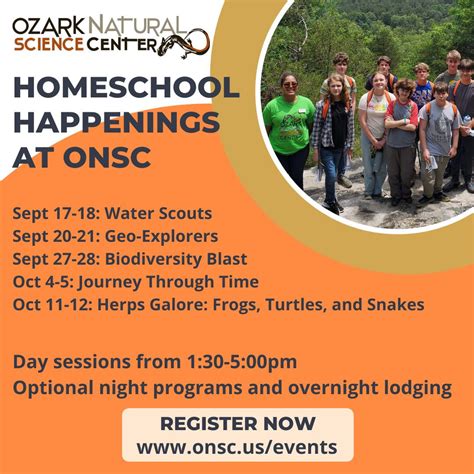 OZARK NATURAL SCIENCE CENTER

HOMESCHOOL HAPPENINGS AT ONSC

Sept 17-18: Water Scouts
Sept 20-21: Geo-Explorers
Sept 27-28: Biodiversity Blast
Oct 4-5: Journey Through Time
Oct 11-12: Herps Galore: Frogs, Turtles, and Snakes

Day sessions from 1:30-5:00pm
Optional night programs and overnight lodging

REGISTER NOW
www.onsc.us/events